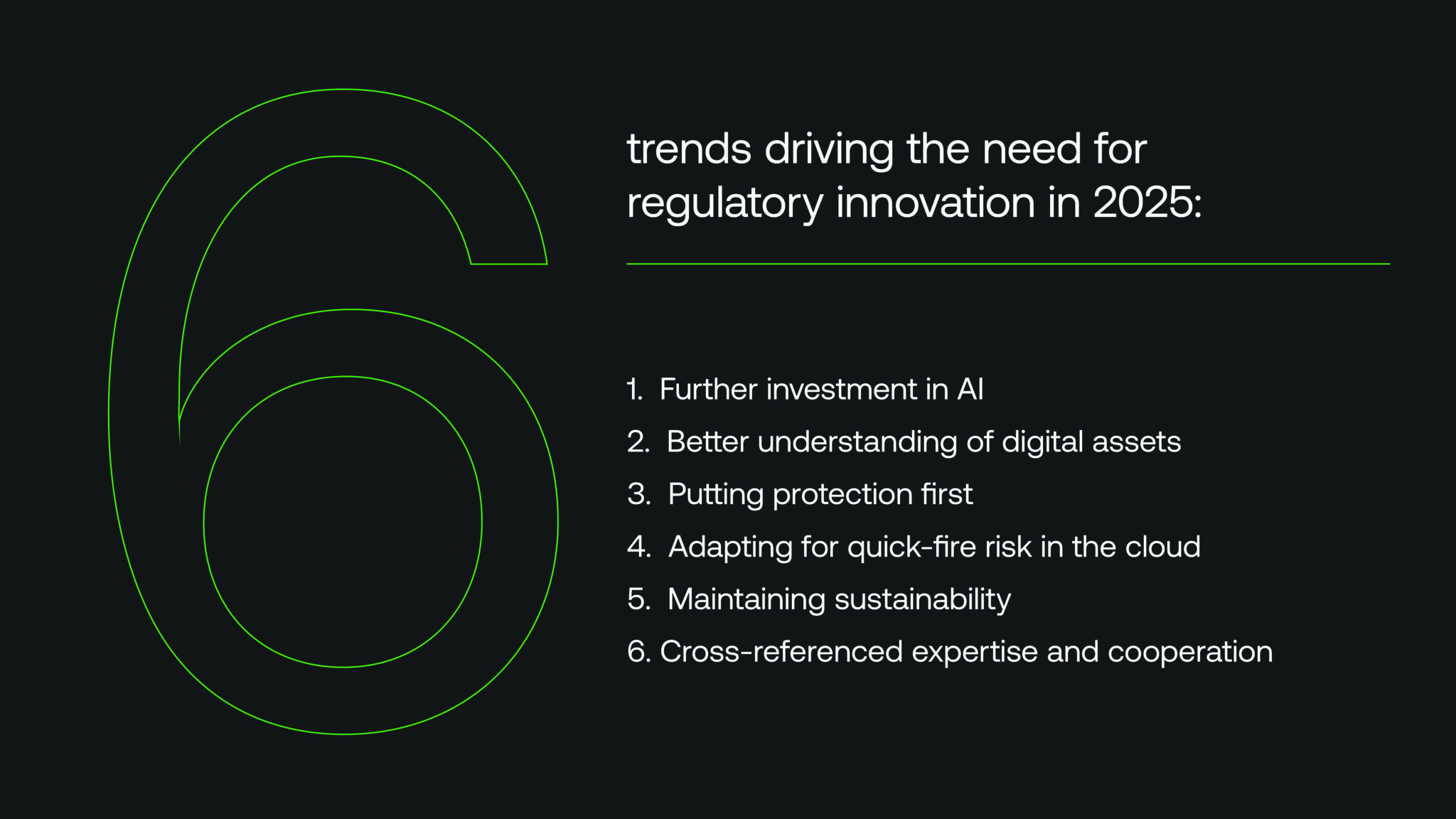 6

trends driving the need for regulatory innovation in 2025:

1. Further investment in AI
2. Better understanding of digital assets
3. Putting protection first
4. Adapting for quick-fire risk in the cloud
5. Maintaining sustainability
6. Cross-referenced expertise and cooperation